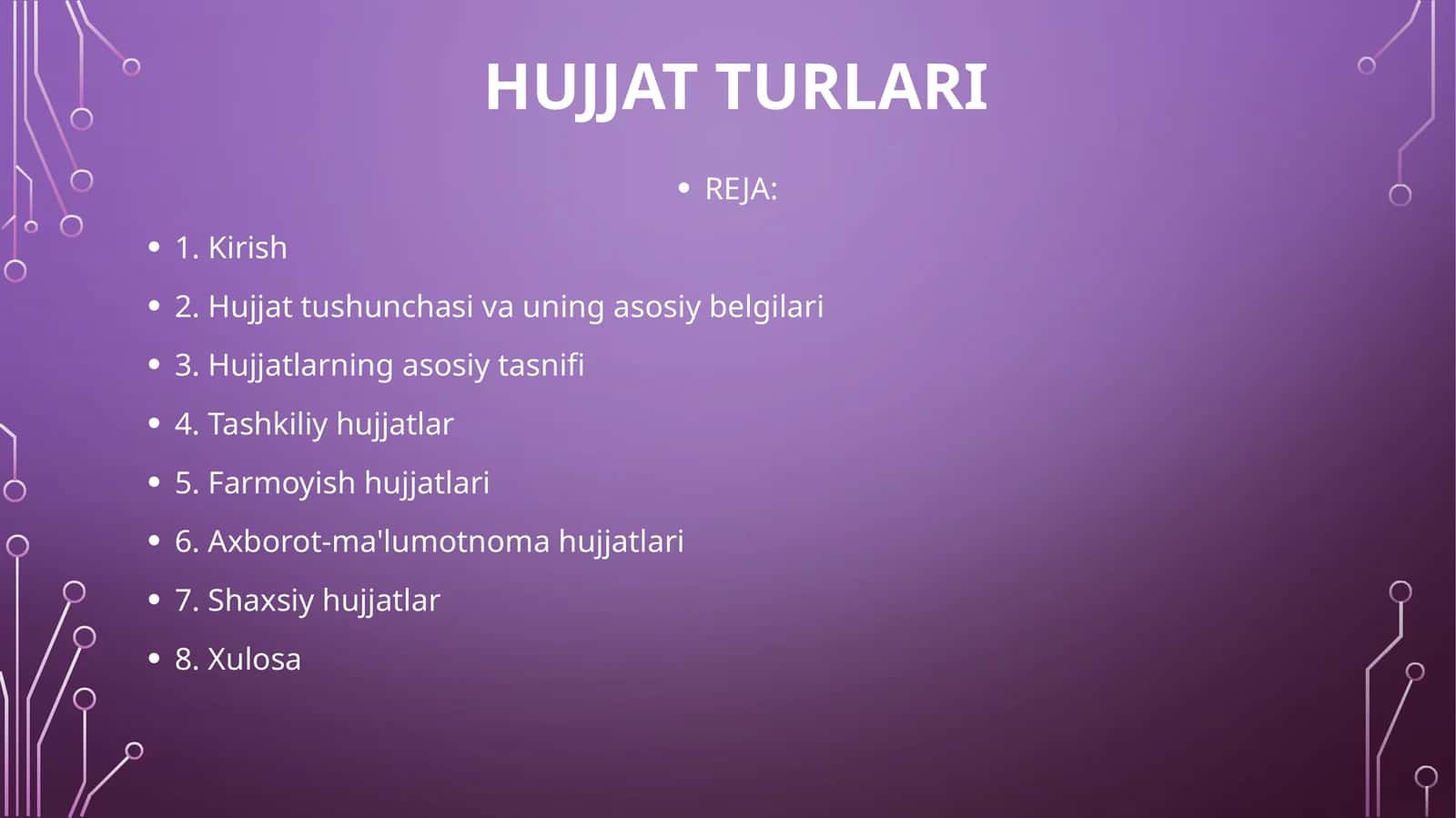 HUJJAT TURLARI

• REJA:

• 1. Kirish
• 2. Hujjat tushunchasi va uning asosiy belgilari
• 3. Hujjatlarning asosiy tasnifi
• 4. Tashkiliy hujjatlar
• 5. Farmoyish hujjatlari
• 6. Axborot-ma'lumotnoma hujjatlari
• 7. Shaxsiy hujjatlar
• 8. Xulosa